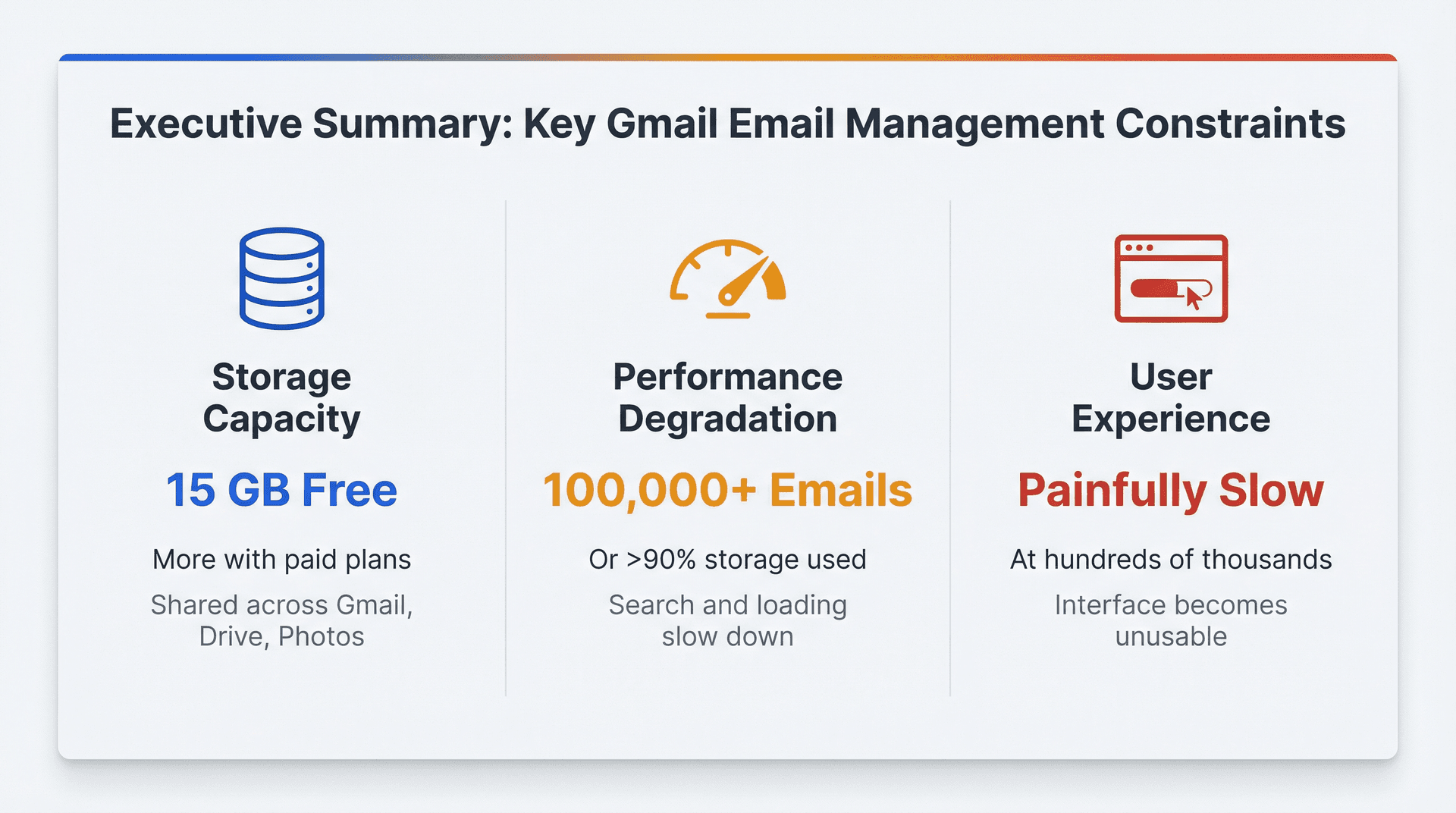 Executive Summary: Key Gmail Email Management Constraints

Storage Capacity

15 GB Free

More with paid plans

Shared across Gmail, Drive, Photos

Performance Degradation

100,000+ Emails

Or >90% storage used

Search and loading slow down

User Experience

Painfully Slow

At hundreds of thousands

Interface becomes unusable